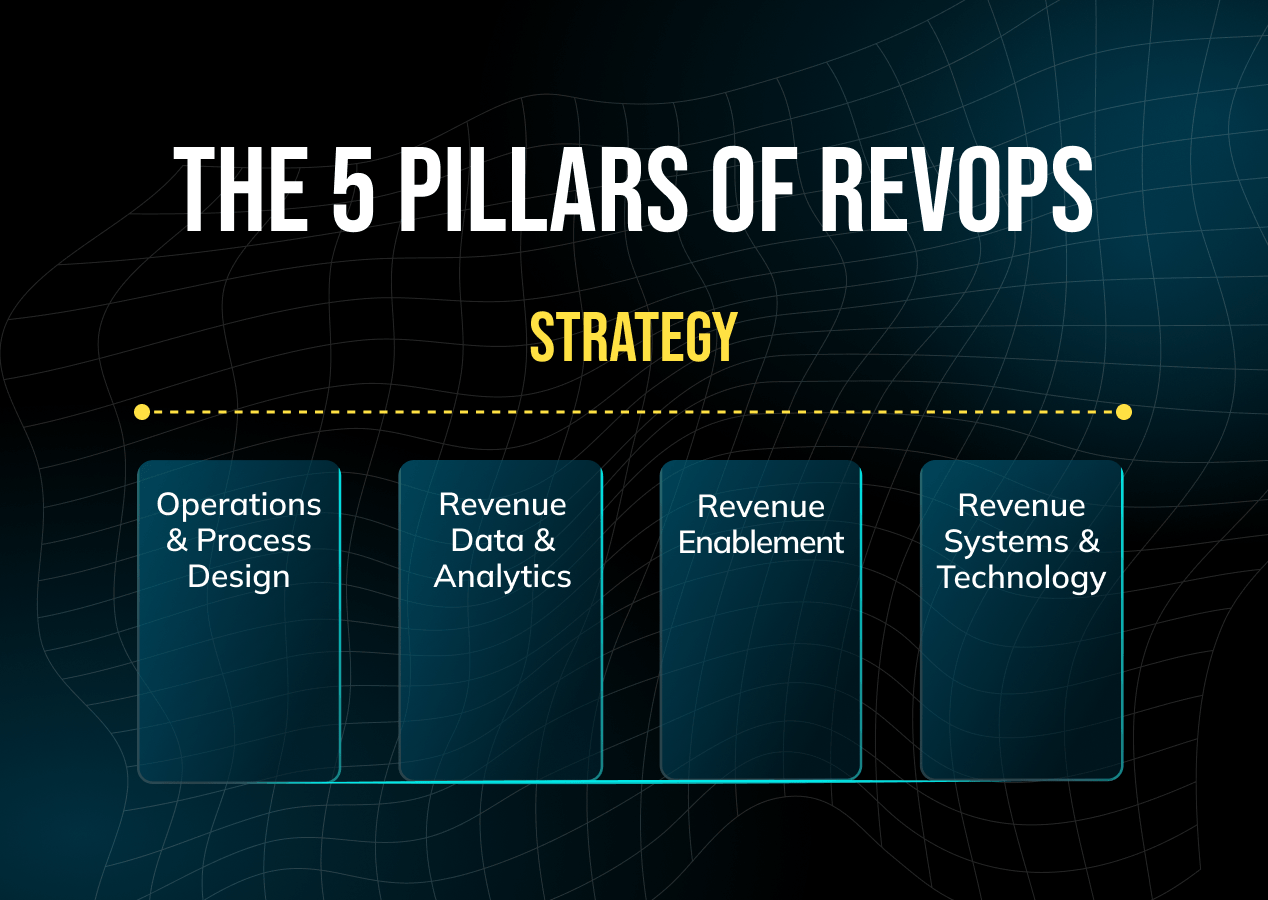 THE 5 PILLARS OF REVOPS

STRATEGY

Operations & Process Design

Revenue Data & Analytics

Revenue Enablement

Revenue Systems & Technology